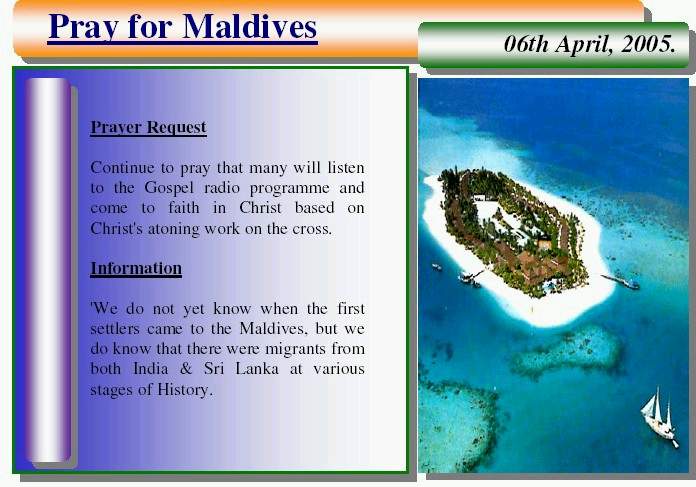 Pray for Maldives

06th April, 2005.

Prayer Request

Continue to pray that many will listen to the Gospel radio programme and come to faith in Christ based on Christ's atoning work on the cross.

Information

'We do not yet know when the first settlers came to the Maldives, but we do know that there were migrants from both India & Sri Lanka at various stages of History.